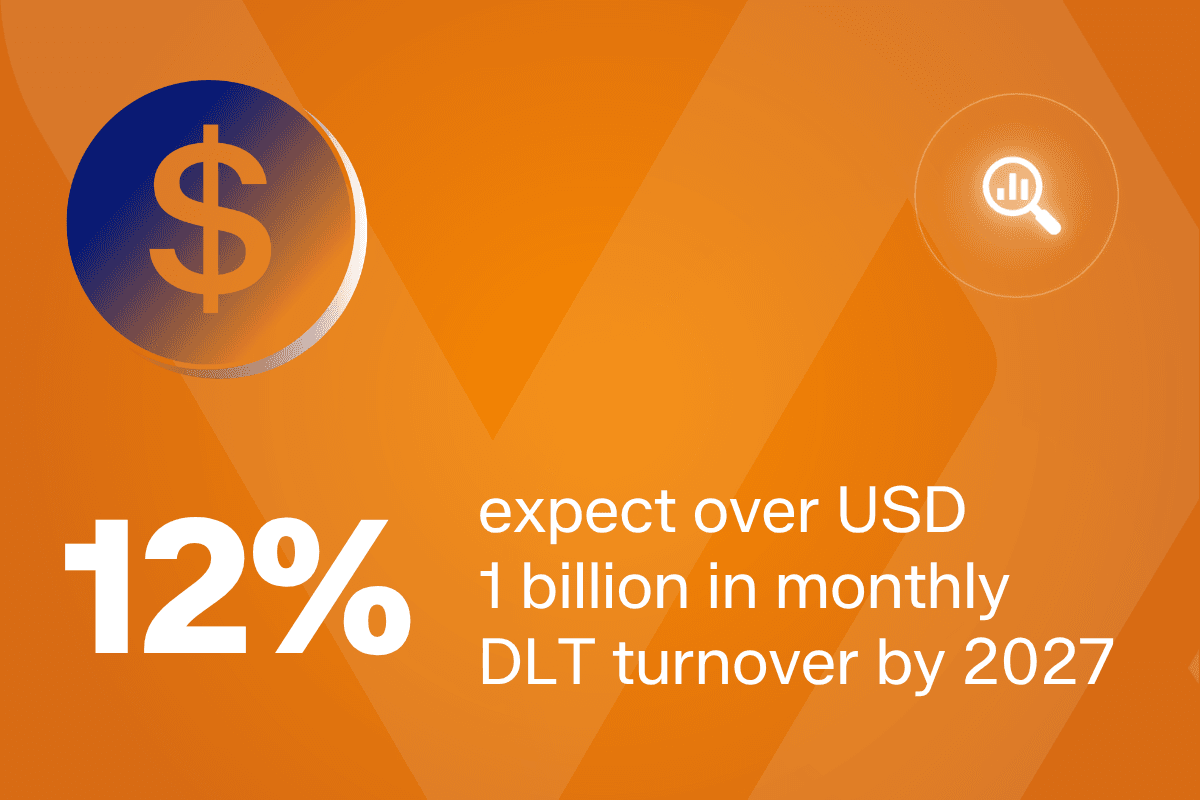 $

12%

expect over USD 1 billion in monthly DLT turnover by 2027